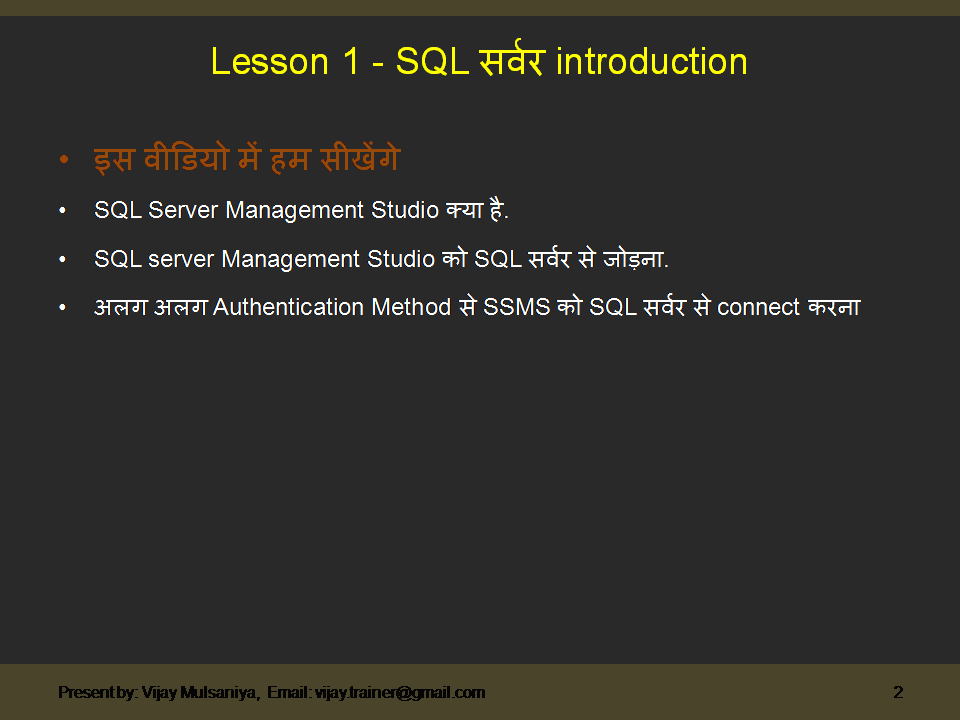 Lesson 1 - SQL सर्वर introduction

• इस वीडियो में हम सीखेंगे

• SQL Server Management Studio क्या है.

• SQL server Management Studio को SQL सर्वर से जोड़ना.

• अलग अलग Authentication Method से SSMS को SQL सर्वर से connect करना

Present by: Vijay Mulsaniya, Email: vijay.trainer@gmail.com

2